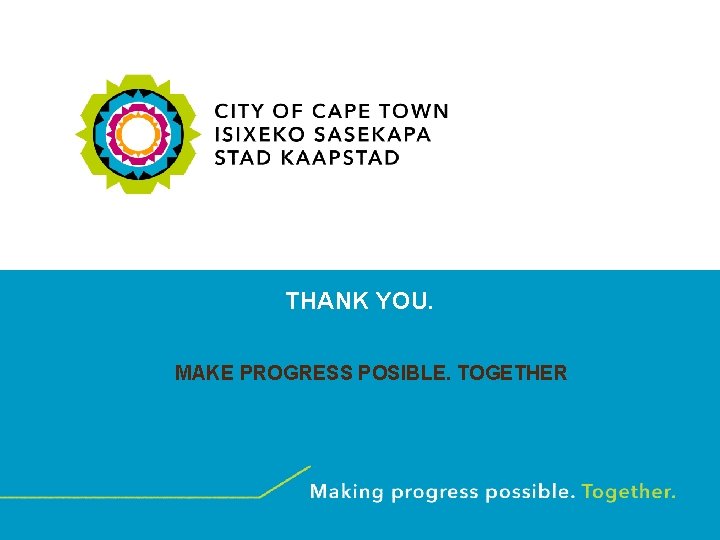 CITY OF CAPE TOWN
ISIXEKO SASEKAPA
STAD KAAPSTAD

THANK YOU.

MAKE PROGRESS POSIBLE. TOGETHER

Making progress possible. Together.